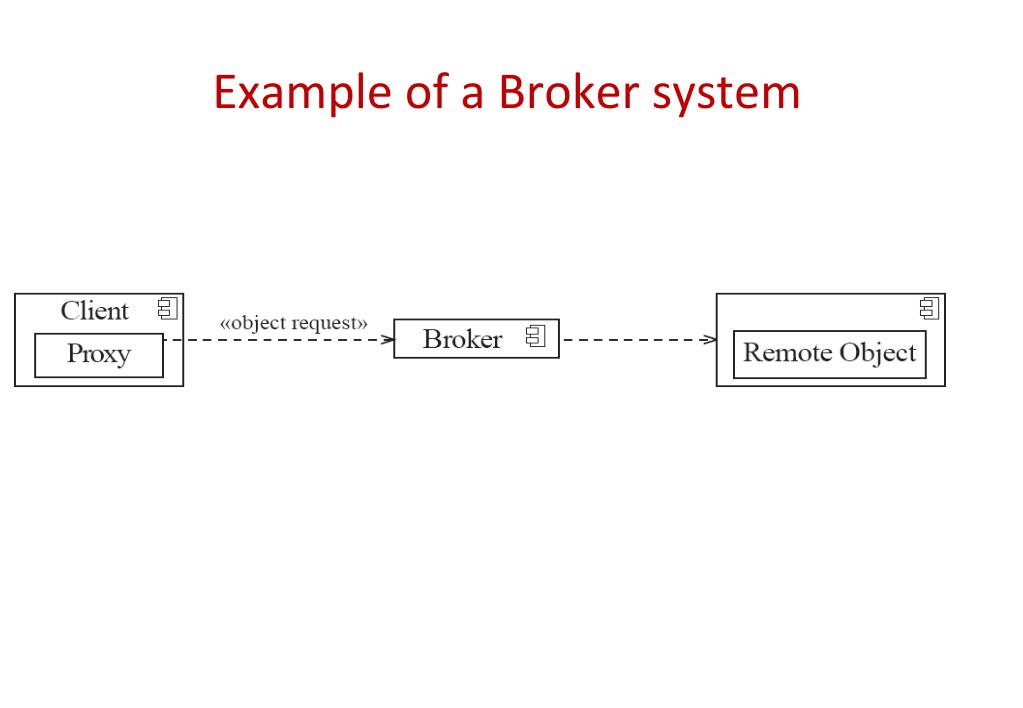 Example of a Broker system

Client

Proxy

«object request»

Broker

Remote Object